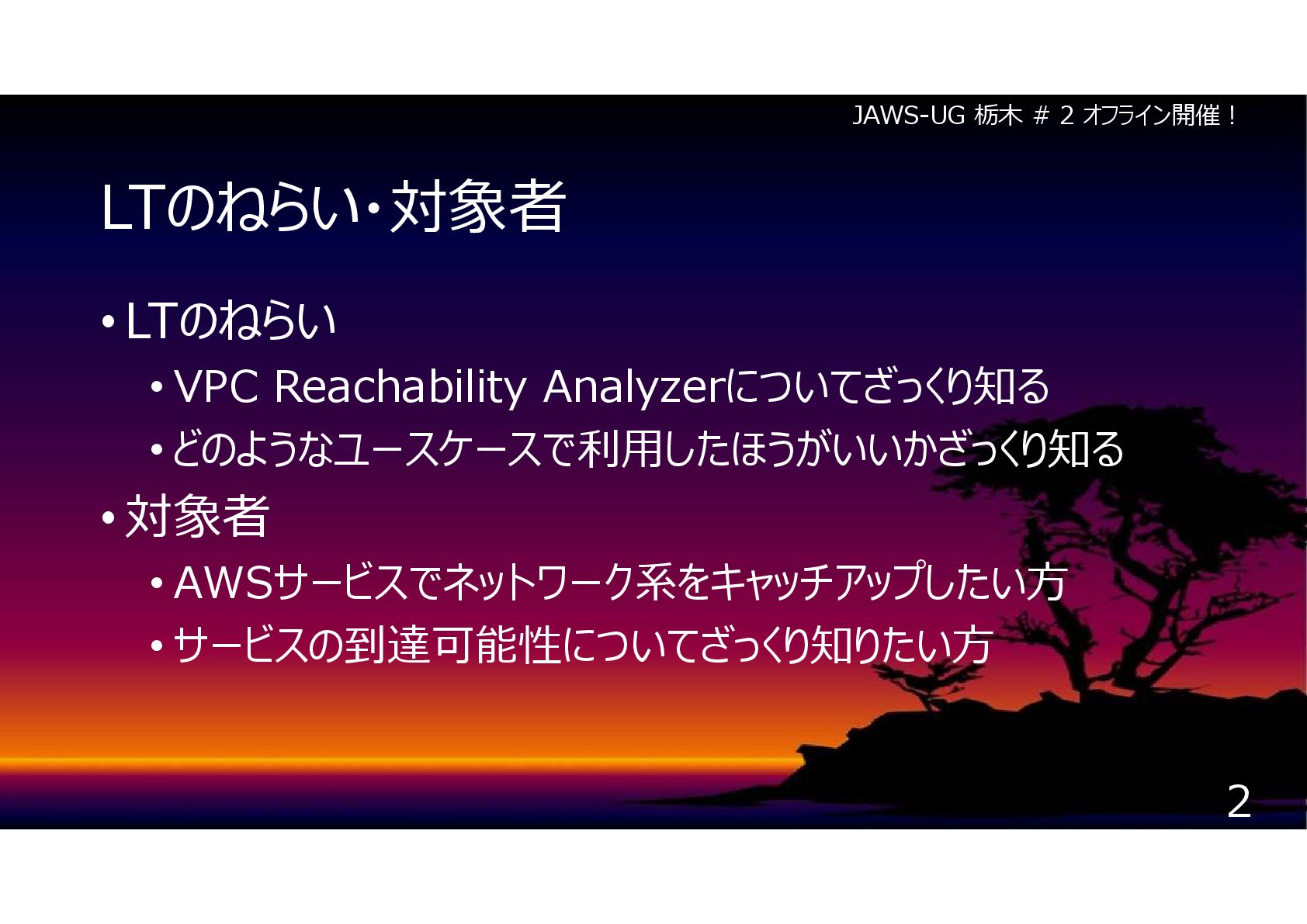 JAWS-UG 栃木 # 2 オフライン開催！

LTのねらい・対象者

• LTのねらい
  • VPC Reachability Analyzerについてざっくり知る
  • どのようなユースケースで利用したほうがいいかざっくり知る
• 対象者
  • AWSサービスでネットワーク系をキャッチアップしたい方
  • サービスの到達可能性についてざっくり知りたい方

2